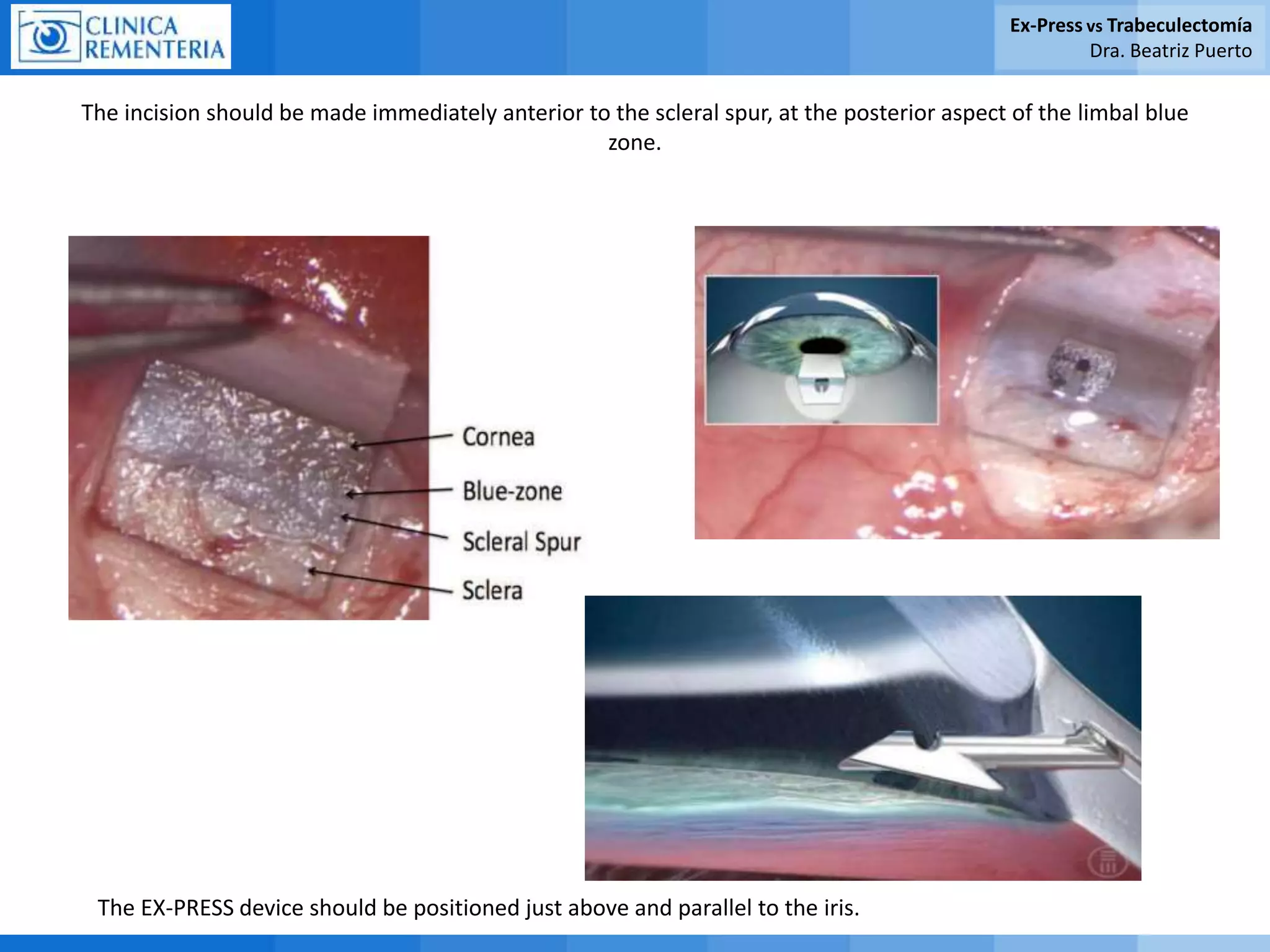 CLINICA REMENTERIA

Ex-Press vs Trabeculectomía
Dra. Beatriz Puerto

The incision should be made immediately anterior to the scleral spur, at the posterior aspect of the limbal blue zone.

Cornea
Blue-zone
Scleral Spur
Sclera

The EX-PRESS device should be positioned just above and parallel to the iris.